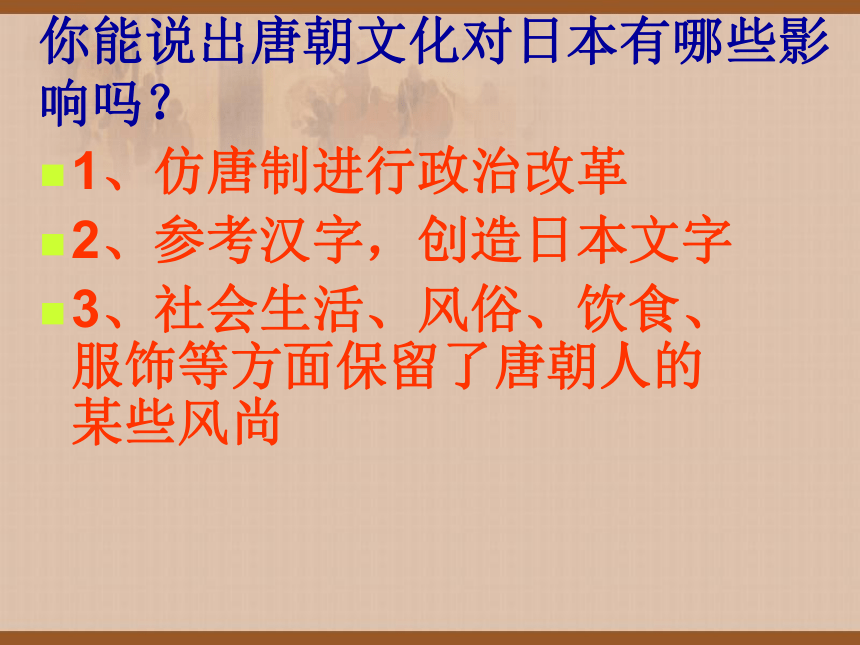 你能说出唐朝文化对日本有哪些影响吗？

1、仿唐制进行政治改革

2、参考汉字，创造日本文字

3、社会生活、风俗、饮食、服饰等方面保留了唐朝人的某些风尚